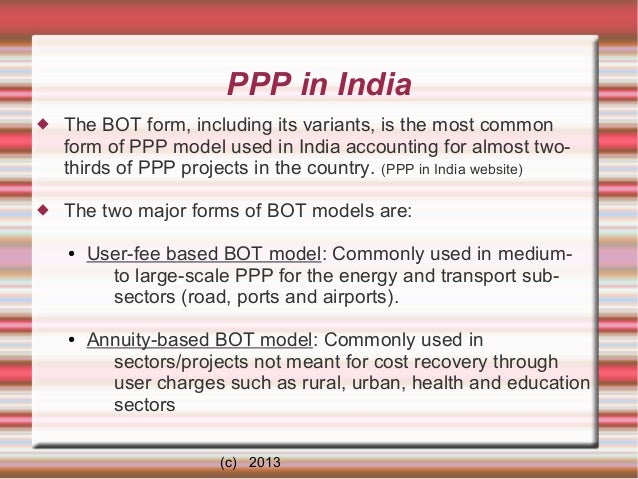 PPP in India

◆ The BOT form, including its variants, is the most common form of PPP model used in India accounting for almost two-thirds of PPP projects in the country. (PPP in India website)

◆ The two major forms of BOT models are:

• User-fee based BOT model: Commonly used in medium- to large-scale PPP for the energy and transport sub-sectors (road, ports and airports).

• Annuity-based BOT model: Commonly used in sectors/projects not meant for cost recovery through user charges such as rural, urban, health and education sectors

(c) 2013